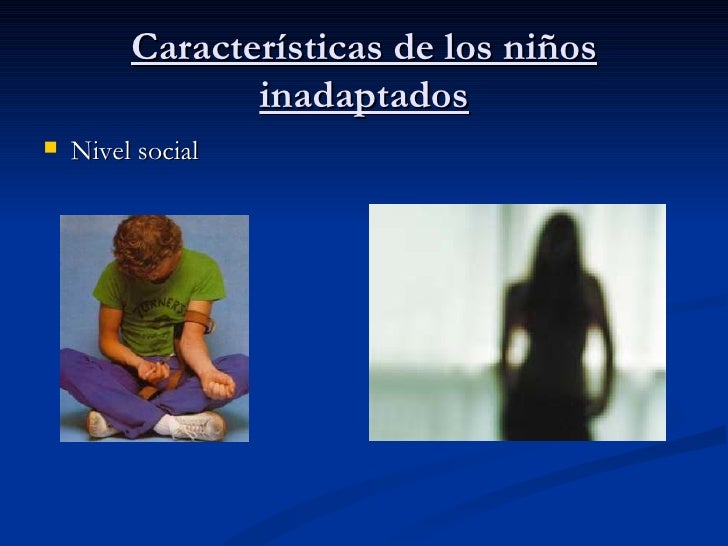 Características de los niños inadaptados

Nivel social

TURNERS